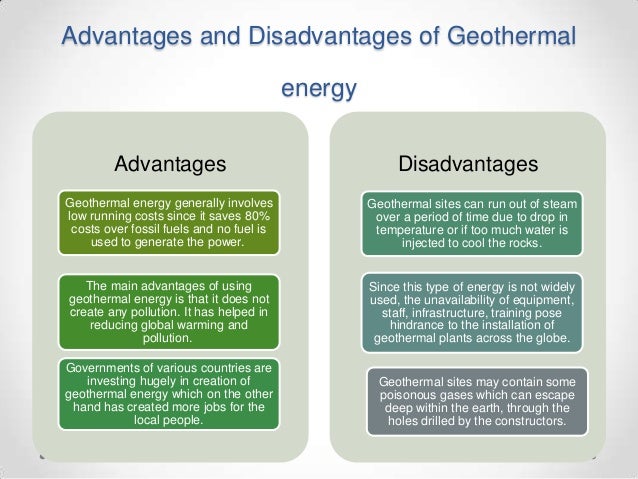 Advantages and Disadvantages of Geothermal energy

Advantages

Geothermal energy generally involves low running costs since it saves 80% costs over fossil fuels and no fuel is used to generate the power.

The main advantages of using geothermal energy is that it does not create any pollution. It has helped in reducing global warming and pollution.

Governments of various countries are investing hugely in creation of geothermal energy which on the other hand has created more jobs for the local people.

Disadvantages

Geothermal sites can run out of steam over a period of time due to drop in temperature or if too much water is injected to cool the rocks.

Since this type of energy is not widely used, the unavailability of equipment, staff, infrastructure, training pose hindrance to the installation of geothermal plants across the globe.

Geothermal sites may contain some poisonous gases which can escape deep within the earth, through the holes drilled by the constructors.